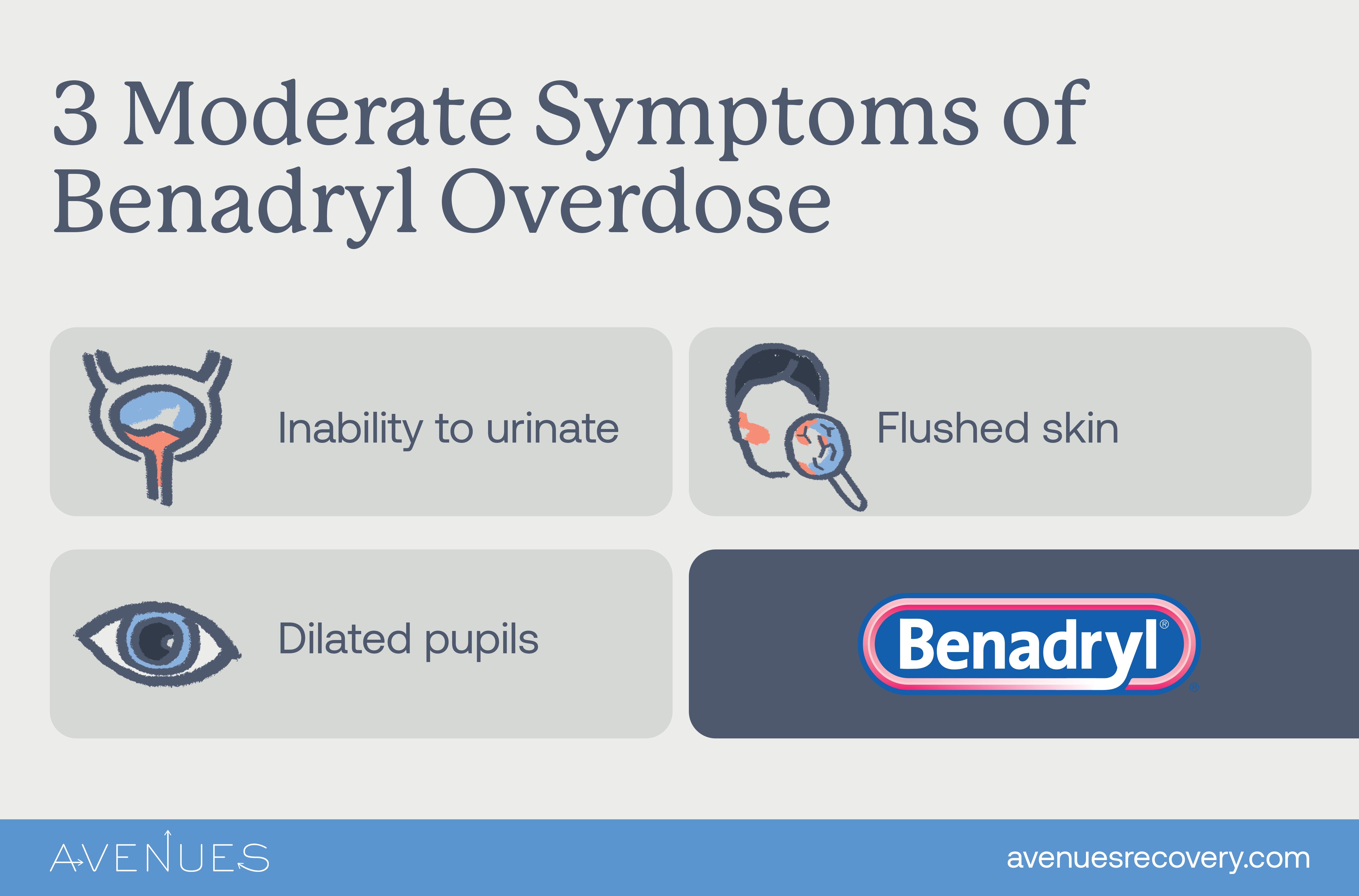 3 Moderate Symptoms of Benadryl Overdose

Inability to urinate

Flushed skin

Dilated pupils

Benadryl®

AVENUES

avenuesrecovery.com